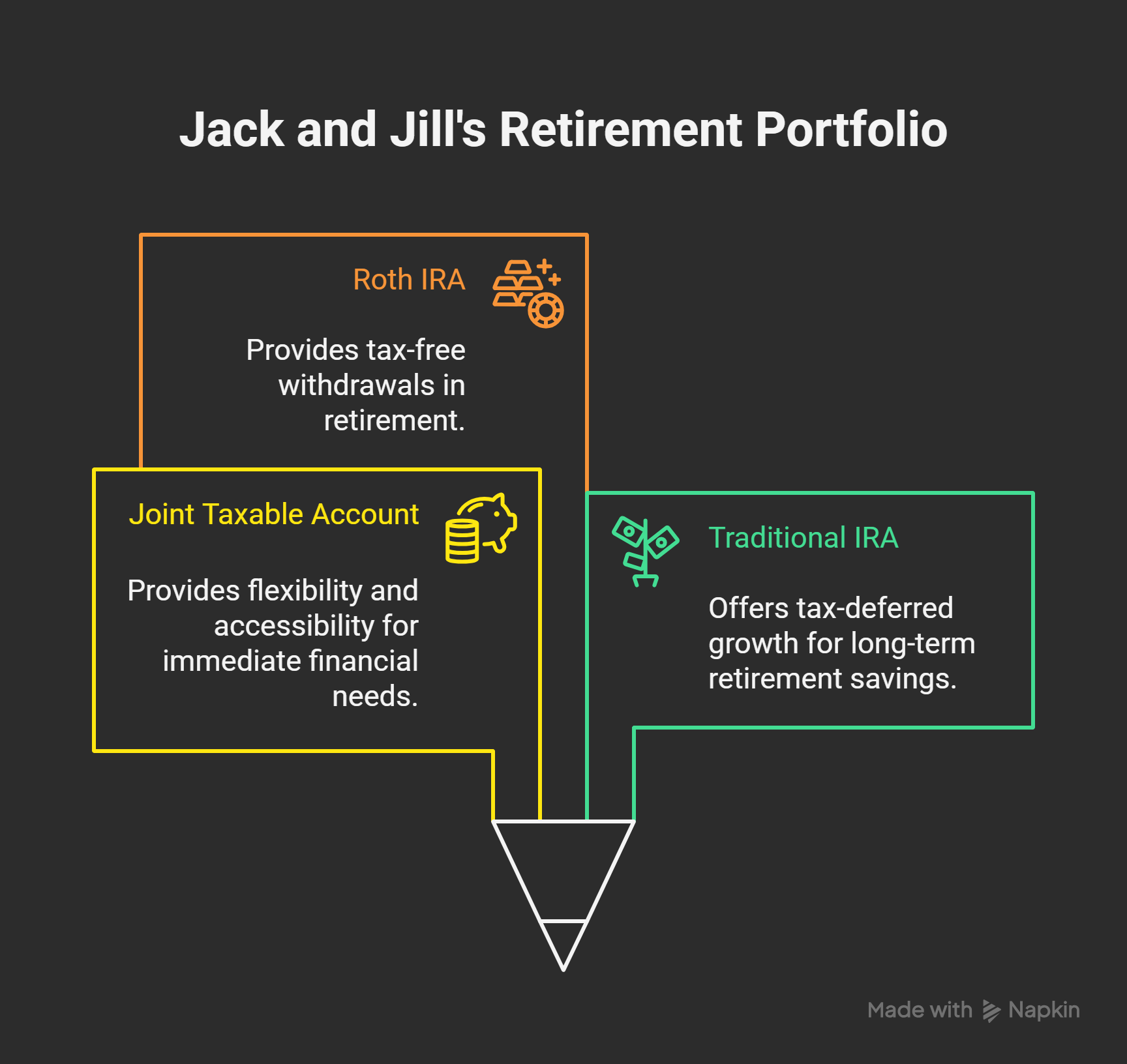 Jack and Jill's Retirement Portfolio

Roth IRA

Provides tax-free withdrawals in retirement.

Joint Taxable Account

Provides flexibility and accessibility for immediate financial needs.

Traditional IRA

Offers tax-deferred growth for long-term retirement savings.

Made with Napkin